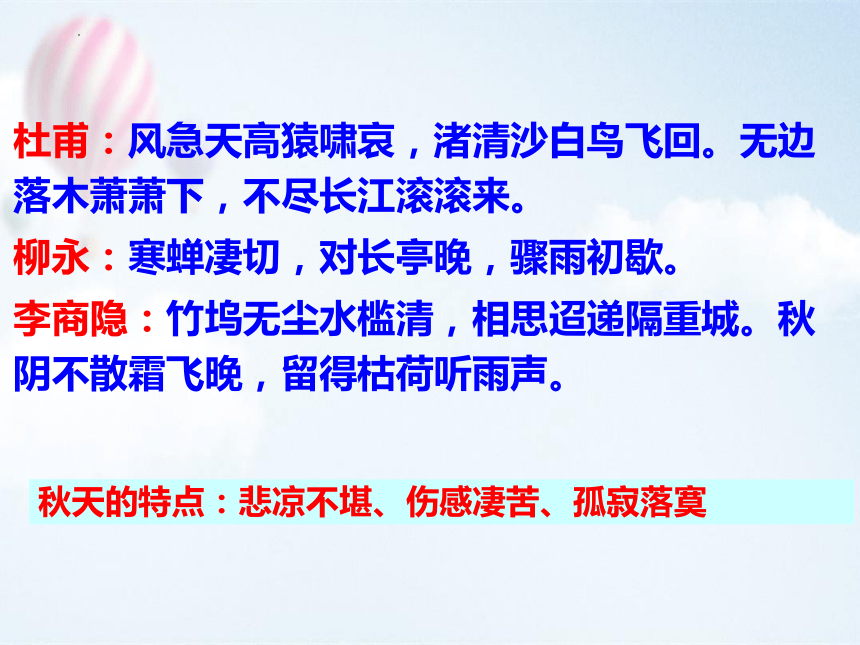 杜甫：风急天高猿啸哀，渚清沙白鸟飞回。无边落木萧萧下，不尽长江滚滚来。

柳永：寒蝉凄切，对长亭晚，骤雨初歇。

李商隐：竹坞无尘水槛清，相思迢递隔重城。秋阴不散霜飞晚，留得枯荷听雨声。

秋天的特点：悲凉不堪、伤感凄苦、孤寂落寞